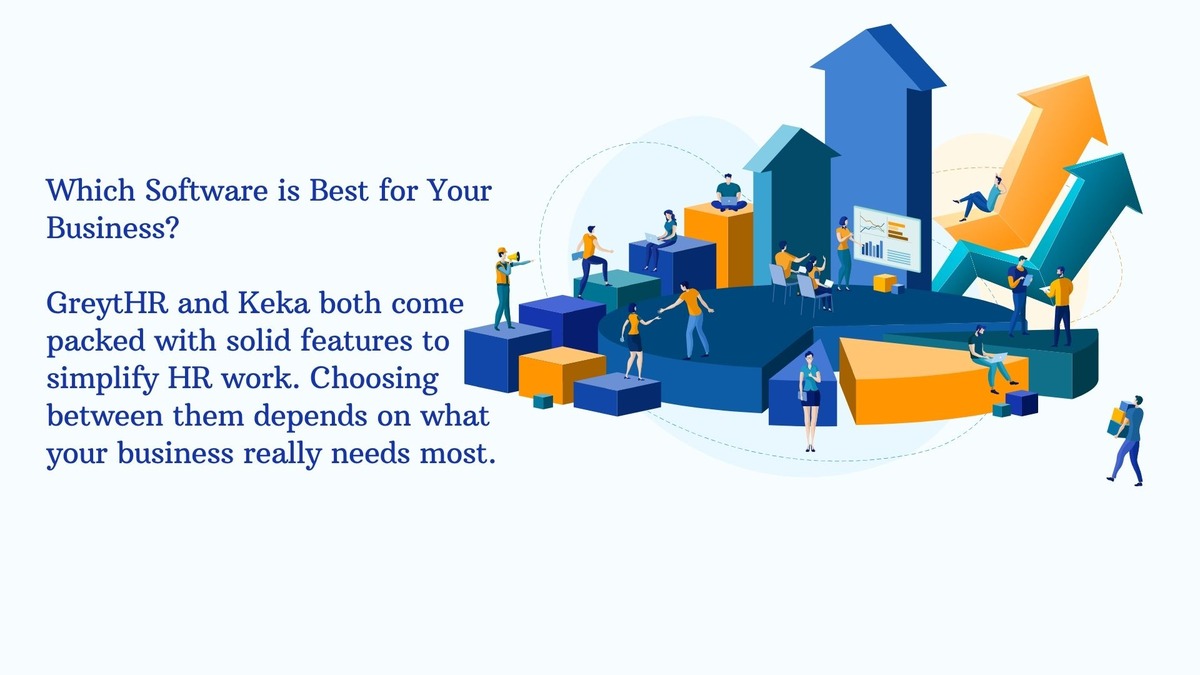 Which Software is Best for Your Business?

GreytHR and Keka both come packed with solid features to simplify HR work. Choosing between them depends on what your business really needs most.